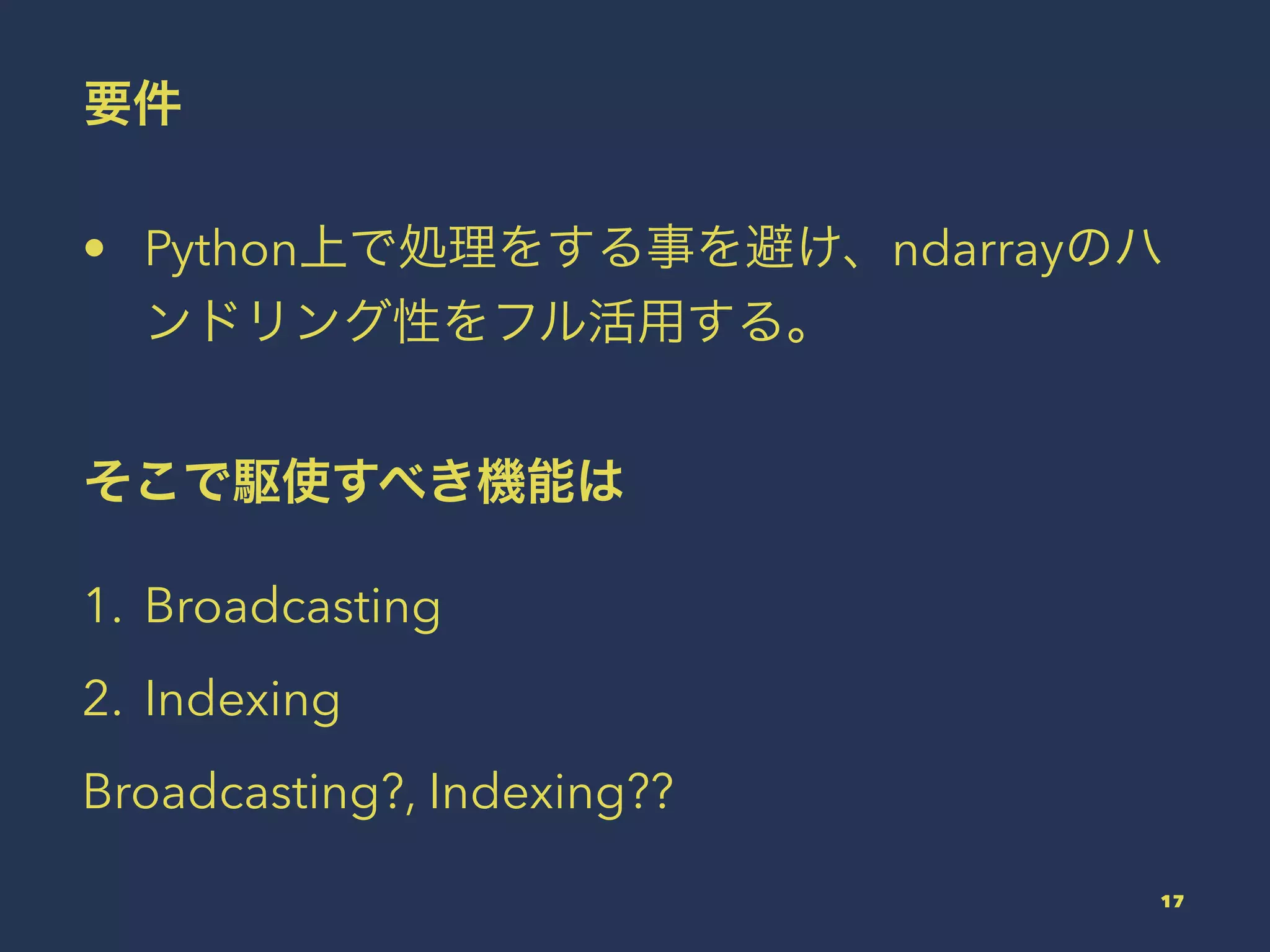 要件

• Python上で処理をする事を避け、ndarrayのハンドリング性をフル活用する。

そこで駆使すべき機能は

1. Broadcasting

2. Indexing

Broadcasting?, Indexing??

17